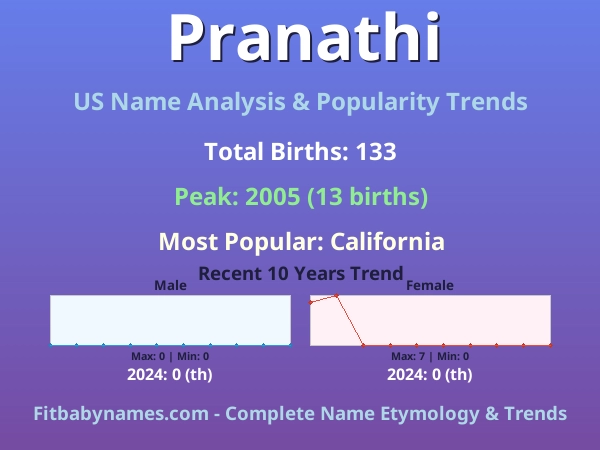 Pranathi

US Name Analysis & Popularity Trends

Total Births: 133

Peak: 2005 (13 births)

Most Popular: California

Recent 10 Years Trend

Male

Max: 0 | Min: 0

2024: 0 (th)

Female

Max: 7 | Min: 0

2024: 0 (th)

Fitbabynames.com - Complete Name Etymology & Trends